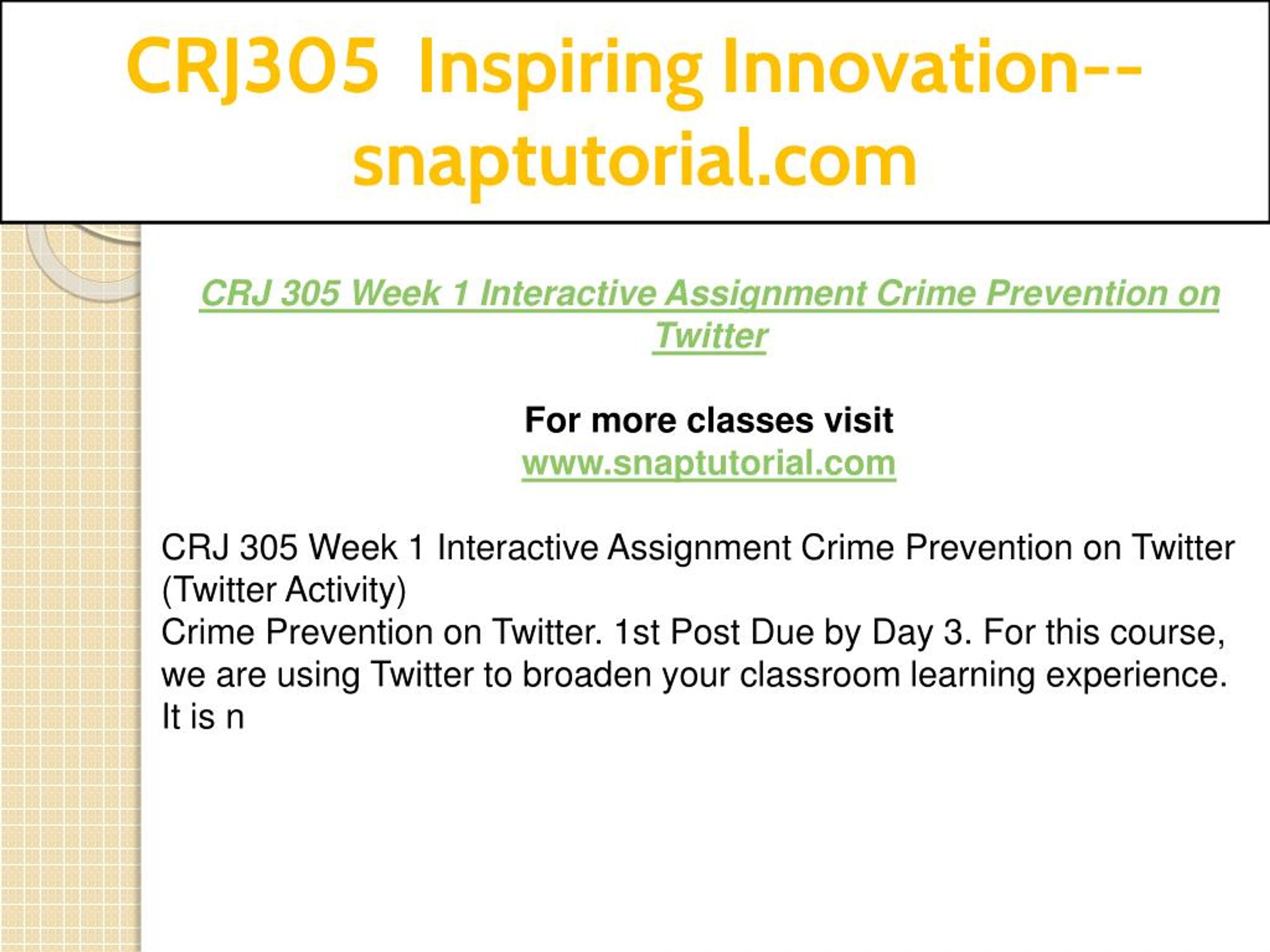 CRJ305 Inspiring Innovation--snaptutorial.com

CRJ 305 Week 1 Interactive Assignment Crime Prevention on Twitter

For more classes visit
www.snaptutorial.com

CRJ 305 Week 1 Interactive Assignment Crime Prevention on Twitter (Twitter Activity)
Crime Prevention on Twitter. 1st Post Due by Day 3. For this course, we are using Twitter to broaden your classroom learning experience. It is n